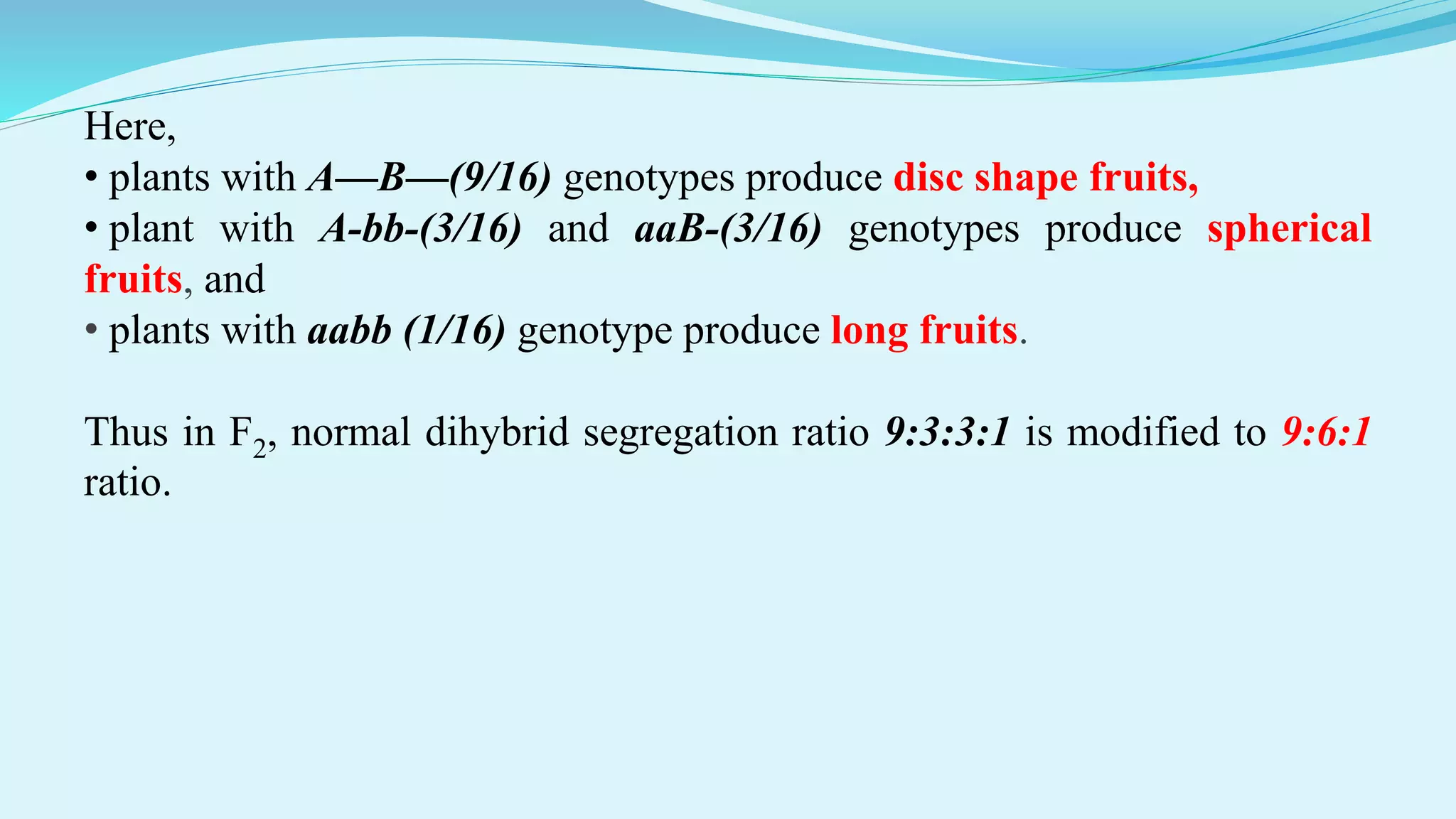 Here,

• plants with A—B—(9/16) genotypes produce disc shape fruits,

• plant with A-bb-(3/16) and aaB-(3/16) genotypes produce spherical fruits, and

• plants with aabb (1/16) genotype produce long fruits.

Thus in $F_2$, normal dihybrid segregation ratio 9:3:3:1 is modified to 9:6:1 ratio.